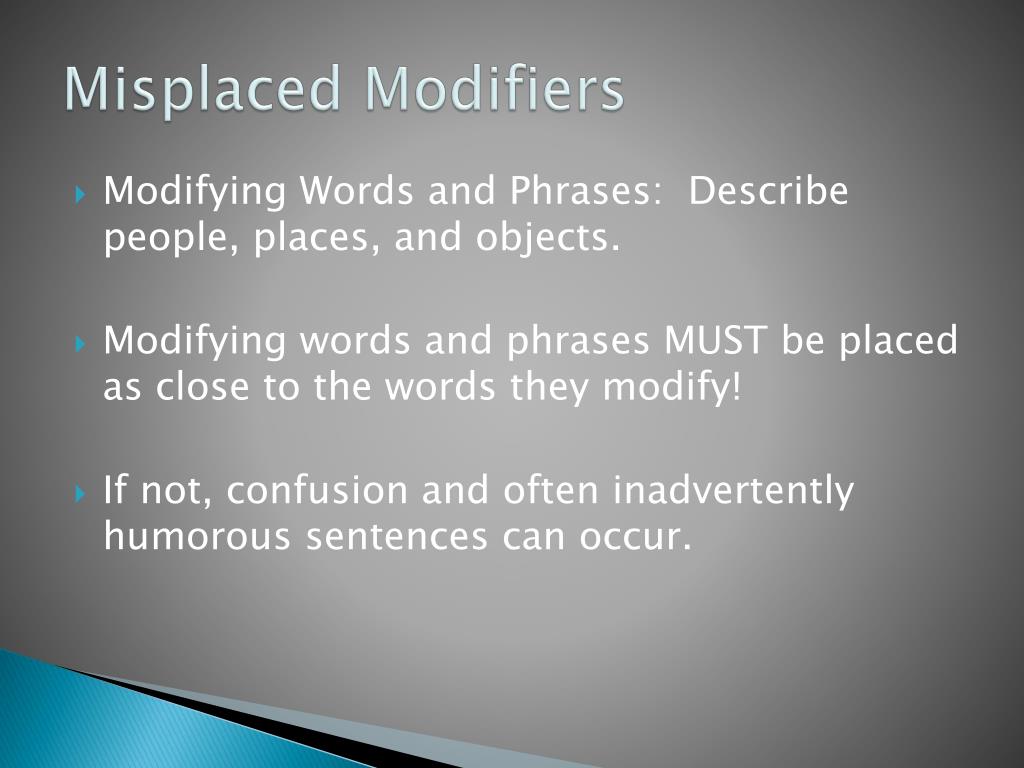 Misplaced Modifiers

Modifying Words and Phrases:  Describe people, places, and objects.

Modifying words and phrases MUST be placed as close to the words they modify!

If not, confusion and often inadvertently humorous sentences can occur.